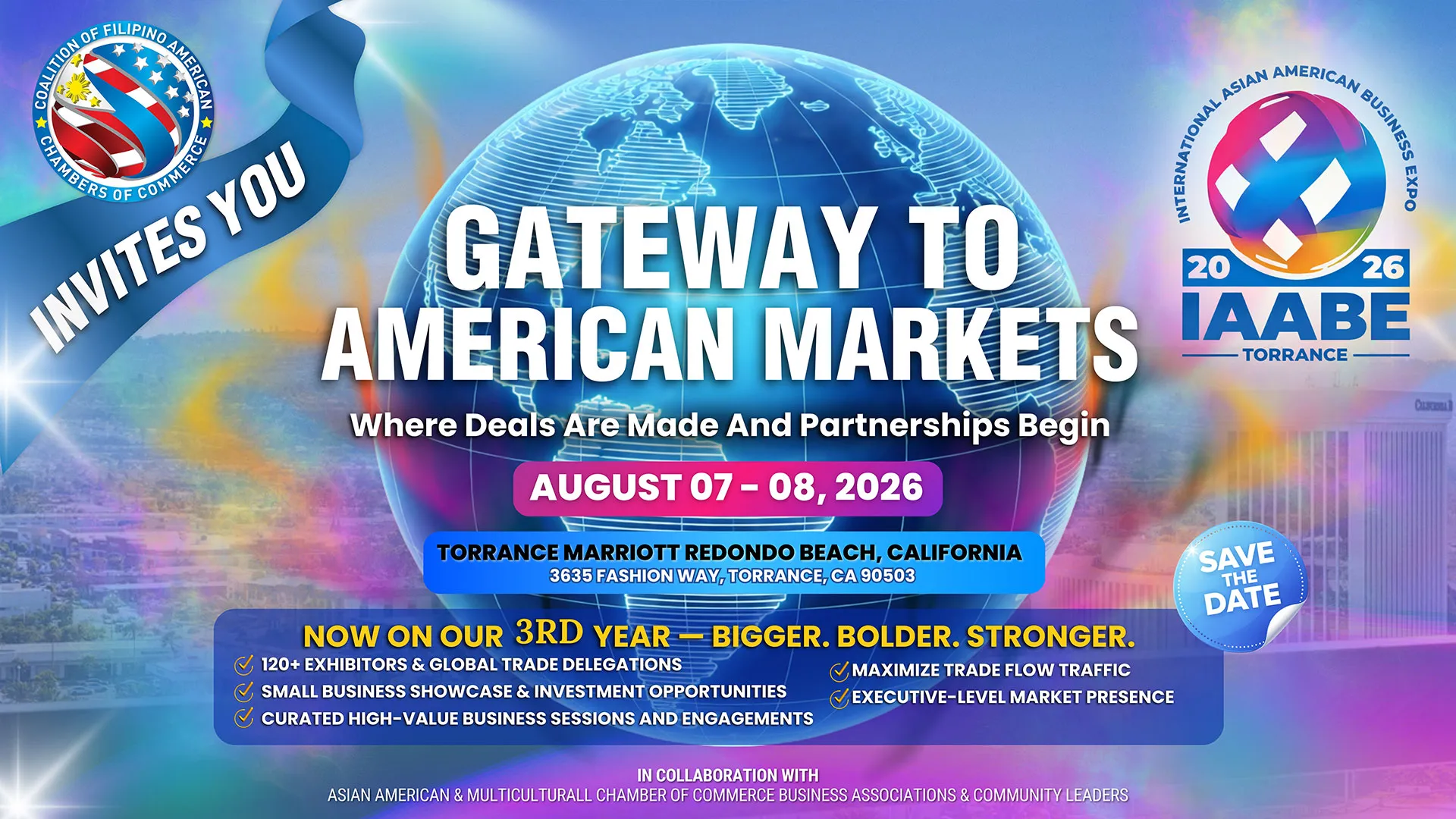 COALITION OF FILIPINO AMERICAN CHAMBERS OF COMMERCE

INVITES YOU

INTERNATIONAL ASIAN AMERICAN BUSINESS EXPO
20 26
IAABE
TORRANCE

GATEWAY TO AMERICAN MARKETS

Where Deals Are Made And Partnerships Begin

AUGUST 07 - 08, 2026

TORRANCE MARRIOTT REDONDO BEACH, CALIFORNIA
3635 FASHION WAY, TORRANCE, CA 90503

SAVE THE DATE

NOW ON OUR 3RD YEAR — BIGGER. BOLDER. STRONGER.

120+ EXHIBITORS & GLOBAL TRADE DELEGATIONS
SMALL BUSINESS SHOWCASE & INVESTMENT OPPORTUNITIES
CURATED HIGH-VALUE BUSINESS SESSIONS AND ENGAGEMENTS
MAXIMIZE TRADE FLOW TRAFFIC
EXECUTIVE-LEVEL MARKET PRESENCE

IN COLLABORATION WITH
ASIAN AMERICAN & MULTICULTURALL CHAMBER OF COMMERCE BUSINESS ASSOCIATIONS & COMMUNITY LEADERS